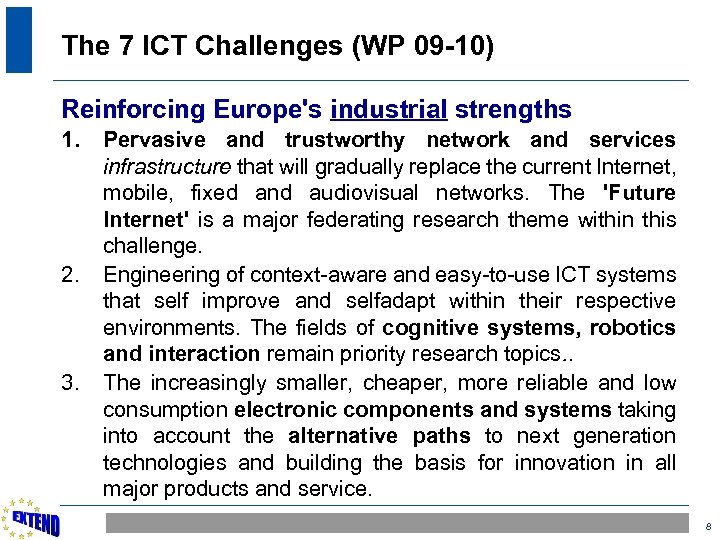 The 7 ICT Challenges (WP 09-10)

Reinforcing Europe's industrial strengths

1. Pervasive and trustworthy network and services infrastructure that will gradually replace the current Internet, mobile, fixed and audiovisual networks. The 'Future Internet' is a major federating research theme within this challenge.

2. Engineering of context-aware and easy-to-use ICT systems that self improve and selfadapt within their respective environments. The fields of cognitive systems, robotics and interaction remain priority research topics..

3. The increasingly smaller, cheaper, more reliable and low consumption electronic components and systems taking into account the alternative paths to next generation technologies and building the basis for innovation in all major products and service.

EXTEND

8